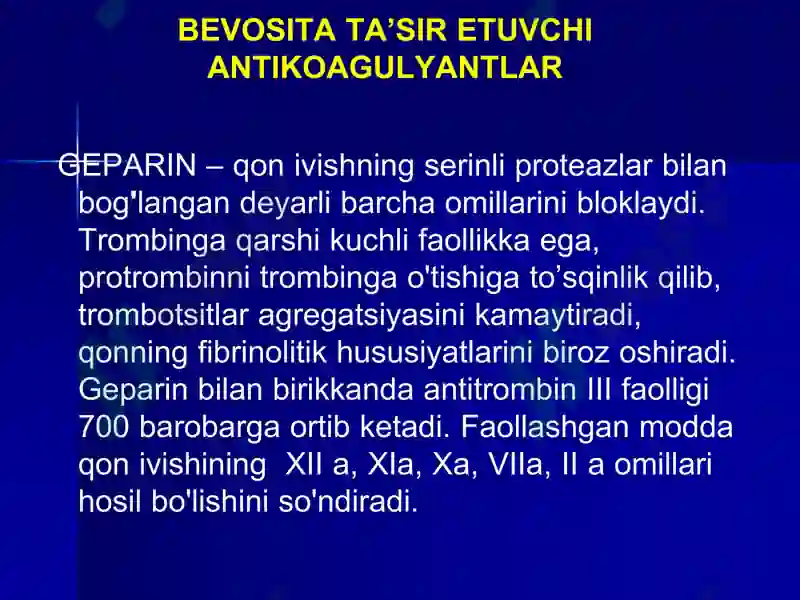 BEVOSITA TA’SIR ETUVCHI ANTIKOAGULYANTLAR

GEPARIN – qon ivishning serinli proteazlar bilan bog'langan deyarli barcha omillarini bloklaydi. Trombinga qarshi kuchli faollikka ega, protrombinni trombinga o'tishiga to’sqinlik qilib, trombotsitlar agregatsiyasini kamaytiradi, qonning fibrinolitik hususiyatlarini biroz oshiradi. Geparin bilan birikkanda antitrombin III faolligi 700 barobarga ortib ketadi. Faollashgan modda qon ivishining XII a, XIa, Xa, VIIa, II a omillari hosil bo'lishini so'ndiradi.